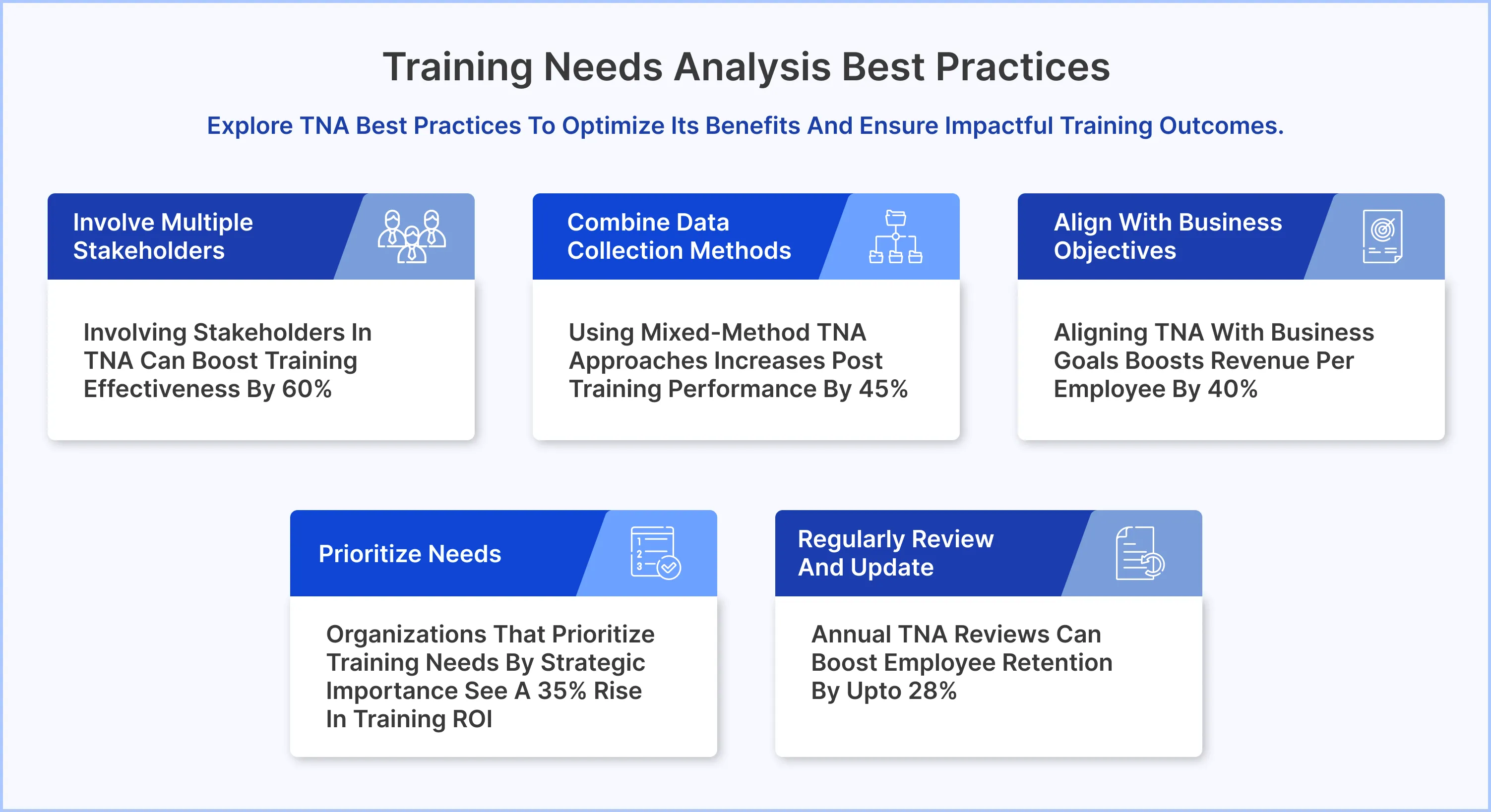 Training Needs Analysis Best Practices

Explore TNA Best Practices To Optimize Its Benefits And Ensure Impactful Training Outcomes.

Involve Multiple Stakeholders

Involving Stakeholders In TNA Can Boost Training Effectiveness By 60%

Combine Data Collection Methods

Using Mixed-Method TNA Approaches Increases Post Training Performance By 45%

Align With Business Objectives

Aligning TNA With Business Goals Boosts Revenue Per Employee By 40%

Prioritize Needs

1
2
3

Organizations That Prioritize Training Needs By Strategic Importance See A 35% Rise In Training ROI

Regularly Review And Update

Annual TNA Reviews Can Boost Employee Retention By Upto 28%